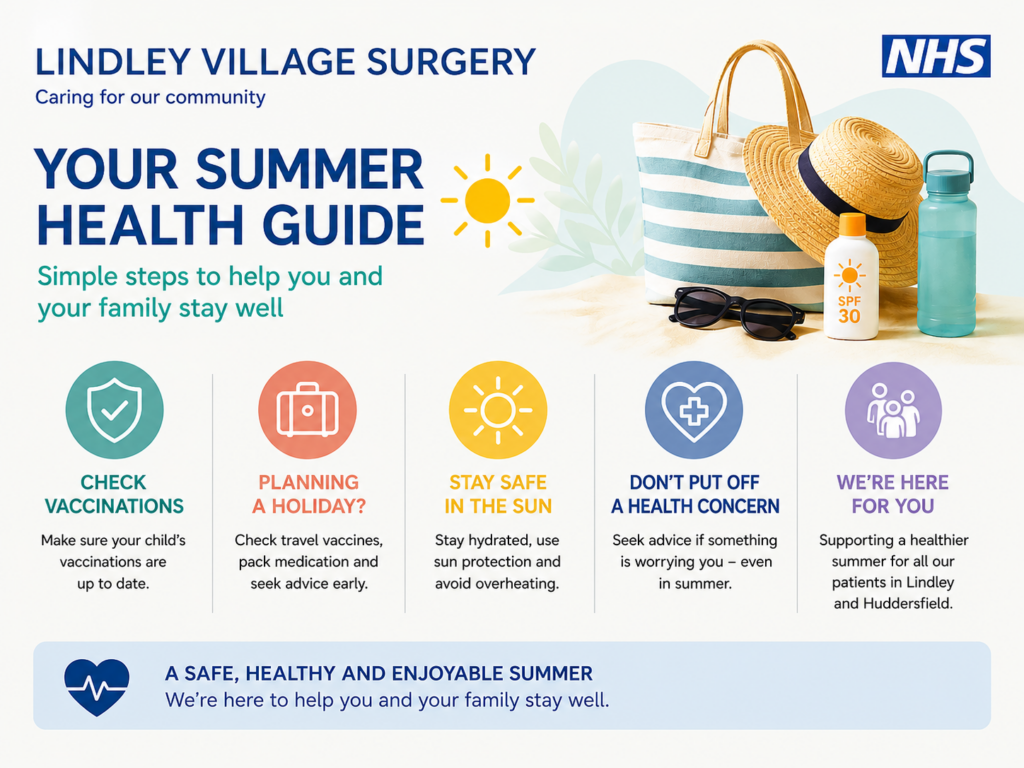 LINDLEY VILLAGE SURGERY
Caring for our community

NHS

YOUR SUMMER HEALTH GUIDE

Simple steps to help you and your family stay well

SPF 30

CHECK VACCINATIONS
Make sure your child's vaccinations are up to date.

PLANNING A HOLIDAY?
Check travel vaccines, pack medication and seek advice early.

STAY SAFE IN THE SUN
Stay hydrated, use sun protection and avoid overheating.

DON'T PUT OFF A HEALTH CONCERN
Seek advice if something is worrying you – even in summer.

WE'RE HERE FOR YOU
Supporting a healthier summer for all our patients in Lindley and Huddersfield.

A SAFE, HEALTHY AND ENJOYABLE SUMMER
We're here to help you and your family stay well.